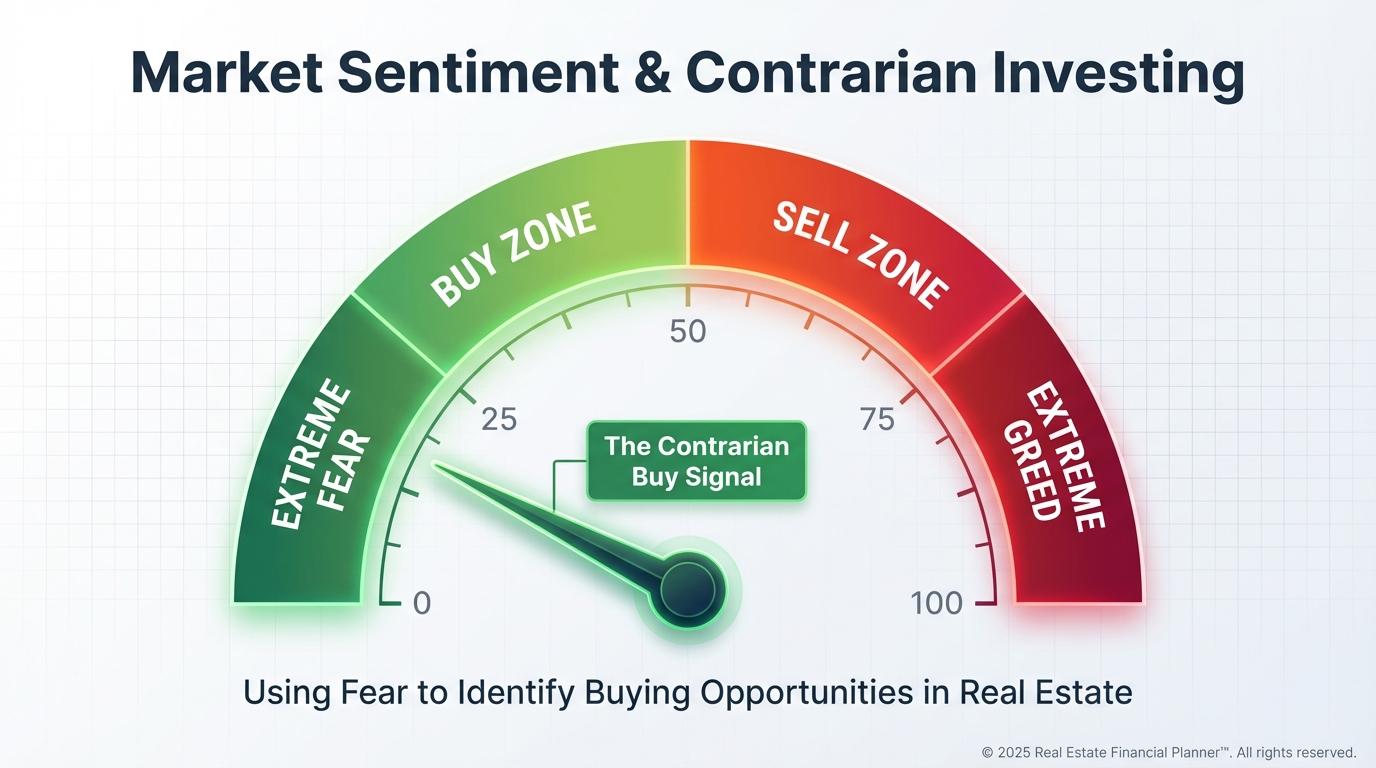 Market Sentiment & Contrarian Investing

EXTREME FEAR

BUY ZONE

SELL ZONE

EXTREME GREED

0

25

50

75

100

The Contrarian Buy Signal

Using Fear to Identify Buying Opportunities in Real Estate

© 2025 Real Estate Financial Planner™. All rights reserved.